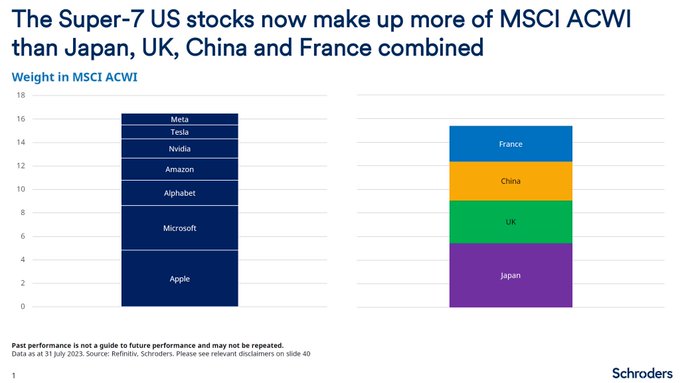 The Super-7 US stocks now make up more of MSCI ACWI than Japan, UK, China and France combined

Weight in MSCI ACWI

18
16
14
12
10
8
6
4
2
0

Meta
Tesla
Nvidia
Amazon
Alphabet
Microsoft
Apple

France
China
UK
Japan

Past performance is not a guide to future performance and may not be repeated.
Data as at 31 July 2023. Source: Refinitiv, Schroders. Please see relevant disclaimers on slide 40

1

Schroders